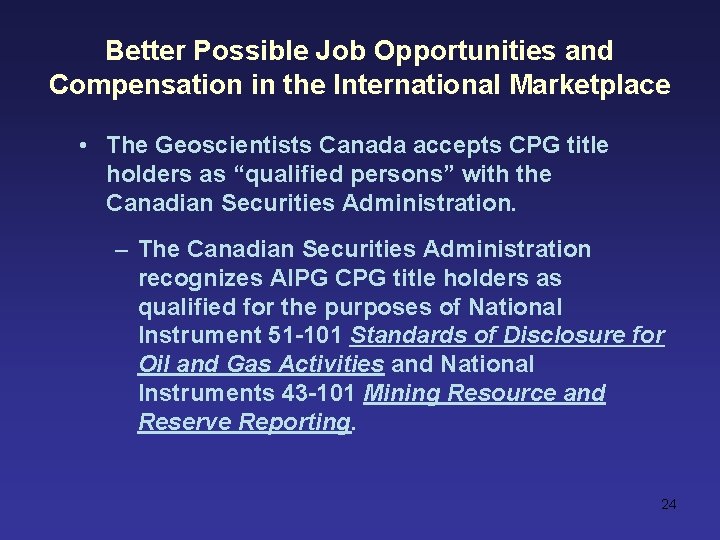 Better Possible Job Opportunities and Compensation in the International Marketplace

• The Geoscientists Canada accepts CPG title holders as “qualified persons” with the Canadian Securities Administration.

– The Canadian Securities Administration recognizes AIPG CPG title holders as qualified for the purposes of National Instrument 51-101 Standards of Disclosure for Oil and Gas Activities and National Instruments 43-101 Mining Resource and Reserve Reporting.

24